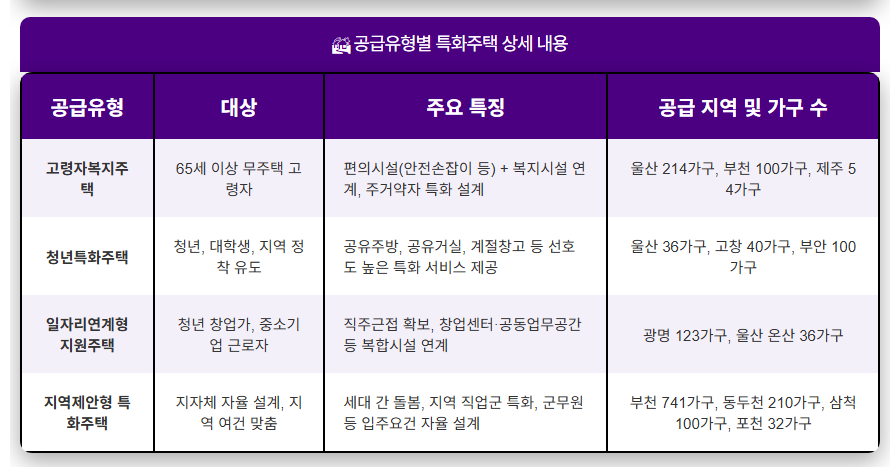 공급유형별 특화주택 상세 내용

| 공급유형 | 대상 | 주요 특징 | 공급 지역 및 가구 수 |
|---|---|---|---|
| 고령자복지주택 | 65세 이상 무주택 고령자 | 편의시설(안전손잡이 등) + 복지시설 연계, 주거약자 특화 설계 | 울산 214가구, 부천 100가구, 제주 54가구 |
| 청년특화주택 | 청년, 대학생, 지역 정착 유도 | 공유주방, 공유거실, 계절창고 등 선호도 높은 특화 서비스 제공 | 울산 36가구, 고창 40가구, 부안 100가구 |
| 일자리연계형 지원주택 | 청년 창업가, 중소기업 근로자 | 직주근접 확보, 창업센터·공동업무공간 등 복합시설 연계 | 광명 123가구, 울산 온산 36가구 |
| 지역제안형 특화주택 | 지자체 자율 설계, 지역 여건 맞춤 | 세대 간 돌봄, 지역 직업군 특화, 군무원 등 입주요건 자율 설계 | 부천 741가구, 동두천 210가구, 삼척 100가구, 포천 32가구 |